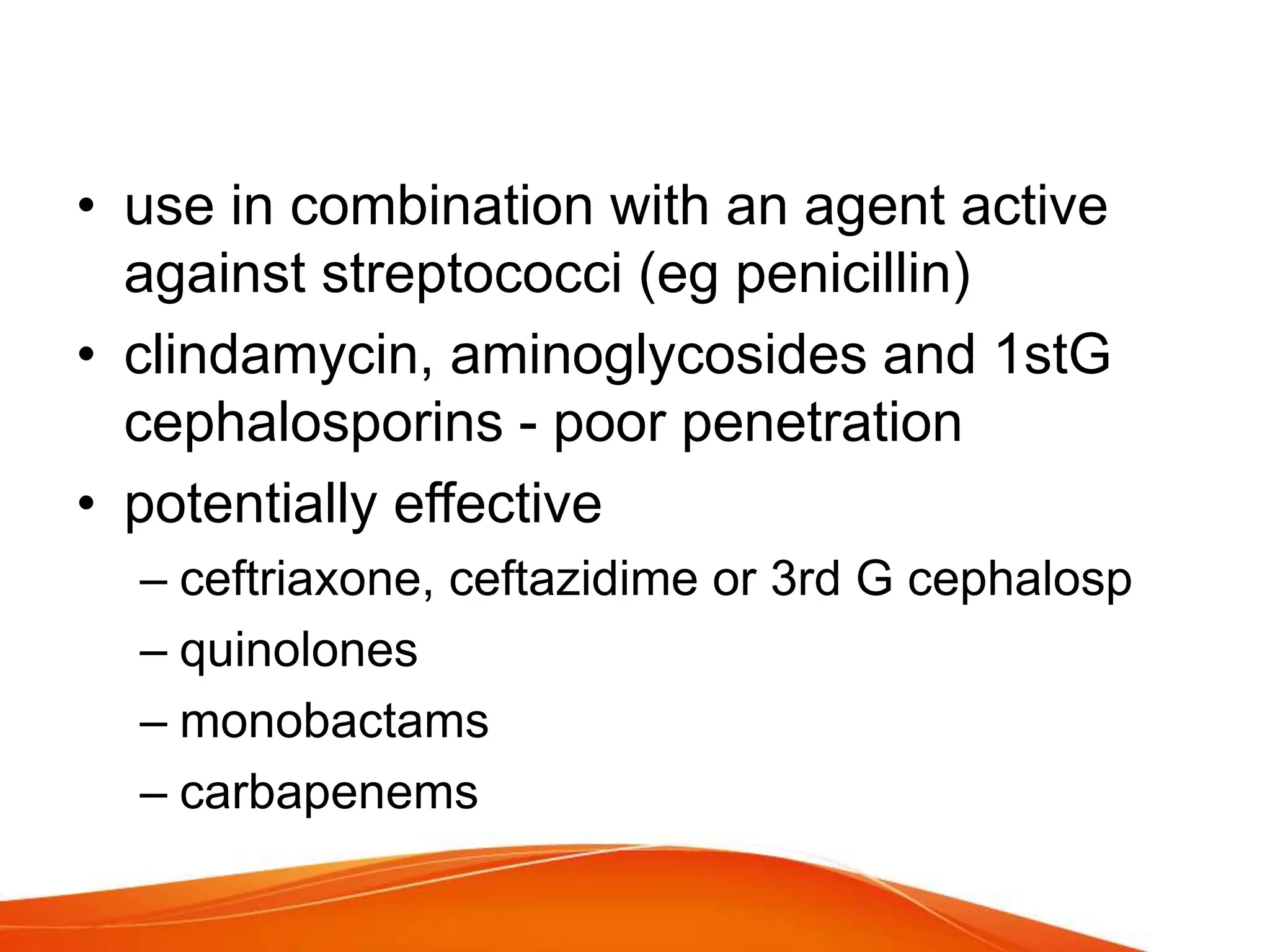 • use in combination with an agent active against streptococci (eg penicillin)
• clindamycin, aminoglycosides and 1stG cephalosporins - poor penetration
• potentially effective
– ceftriaxone, ceftazidime or 3rd G cephalosp
– quinolones
– monobactams
– carbapenems